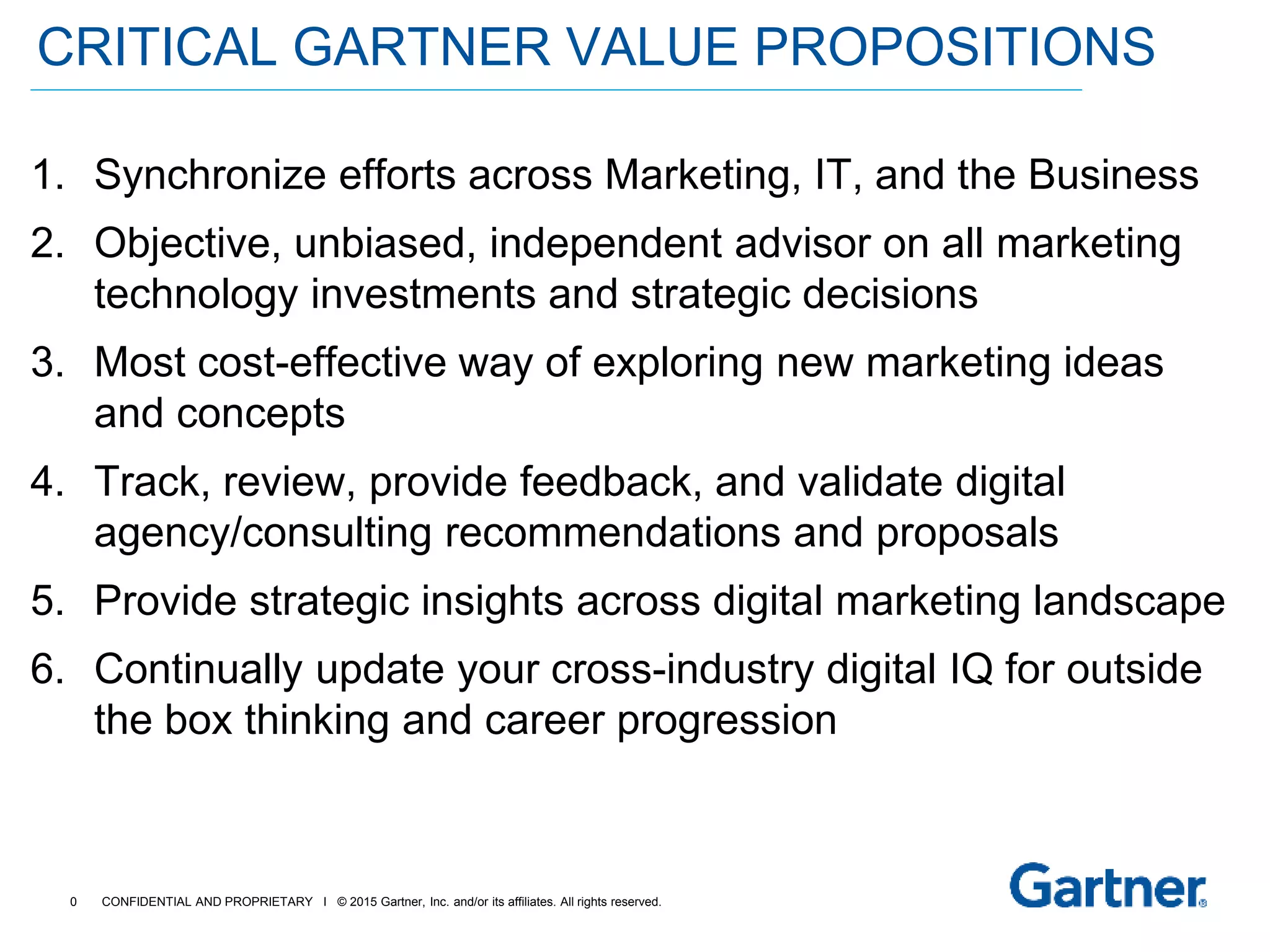 CRITICAL GARTNER VALUE PROPOSITIONS

1. Synchronize efforts across Marketing, IT, and the Business
2. Objective, unbiased, independent advisor on all marketing technology investments and strategic decisions
3. Most cost-effective way of exploring new marketing ideas and concepts
4. Track, review, provide feedback, and validate digital agency/consulting recommendations and proposals
5. Provide strategic insights across digital marketing landscape
6. Continually update your cross-industry digital IQ for outside the box thinking and career progression

0 CONFIDENTIAL AND PROPRIETARY I © 2015 Gartner, Inc. and/or its affiliates. All rights reserved.

Gartner®